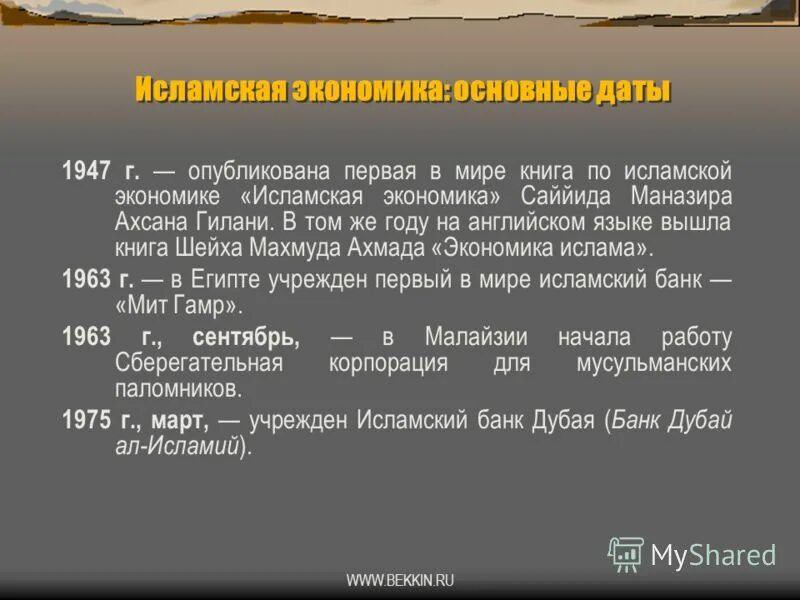 Исламская экономика: основные даты

1947 г. — опубликована первая в мире книга по исламской экономике «Исламская экономика» Саййида Маназира Ахсана Гилани. В том же году на английском языке вышла книга Шейха Махмуда Ахмада «Экономика ислама».

1963 г. — в Египте учрежден первый в мире исламский банк — «Мит Гамр».

1963 г., сентябрь, — в Малайзии начала работу Сберегательная корпорация для мусульманских паломников.

1975 г., март, — учрежден Исламский банк Дубая (Банк Дубай ал-Исламий).

MyShared

WWW.BEKKIN.RU